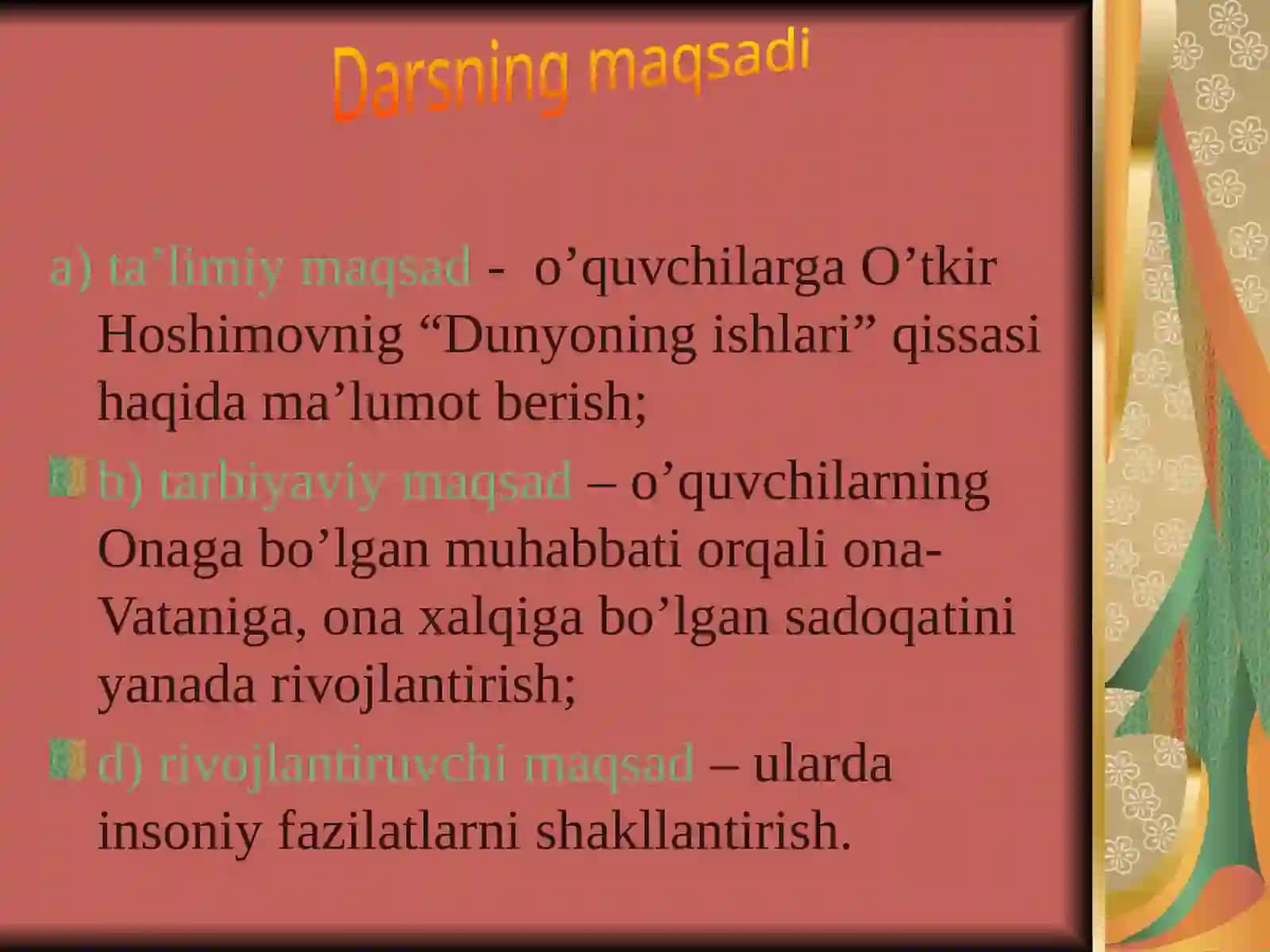 Darsning maqsadi

a) ta’limiy maqsad - o’quvchilarga O’tkir Hoshimovnig “Dunyoning ishlari” qissasi haqida ma’lumot berish;

b) tarbiyaviy maqsad – o’quvchilarning Onaga bo’lgan muhabbati orqali ona-Vataniga, ona xalqiga bo’lgan sadoqatini yanada rivojlantirish;

d) rivojlantiruvchi maqsad – ularda insoniy fazilatlarni shakllantirish.